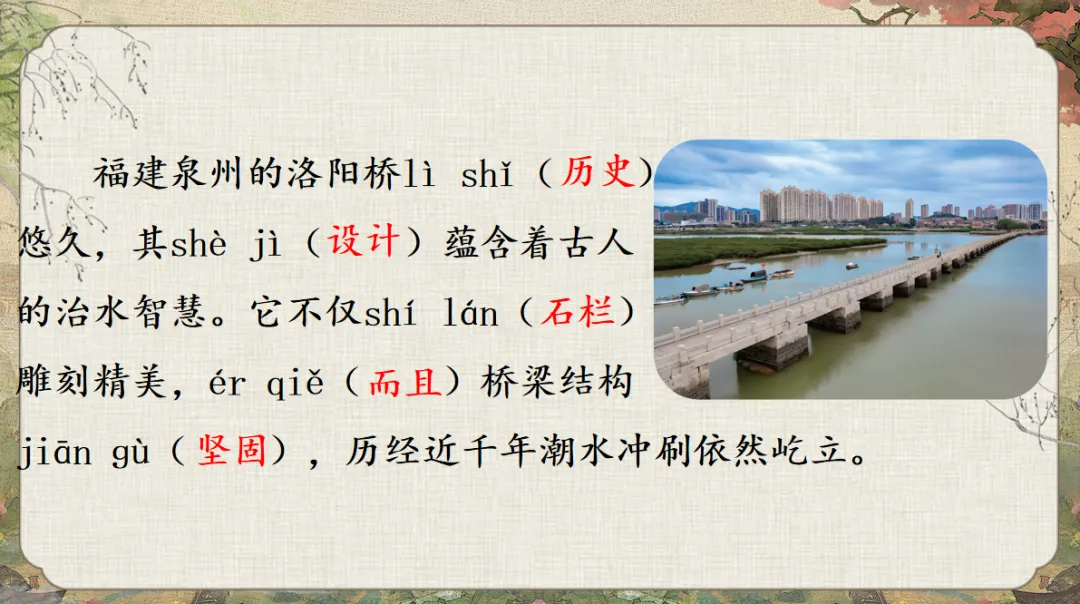 福建泉州的洛阳桥lì shǐ（历史）悠久，其shè jì（设计）蕴含着古人的治水智慧。它不仅shí lán（石栏）雕刻精美，ér qiě（而且）桥梁结构jiān gù（坚固），历经近千年潮水冲刷依然屹立。